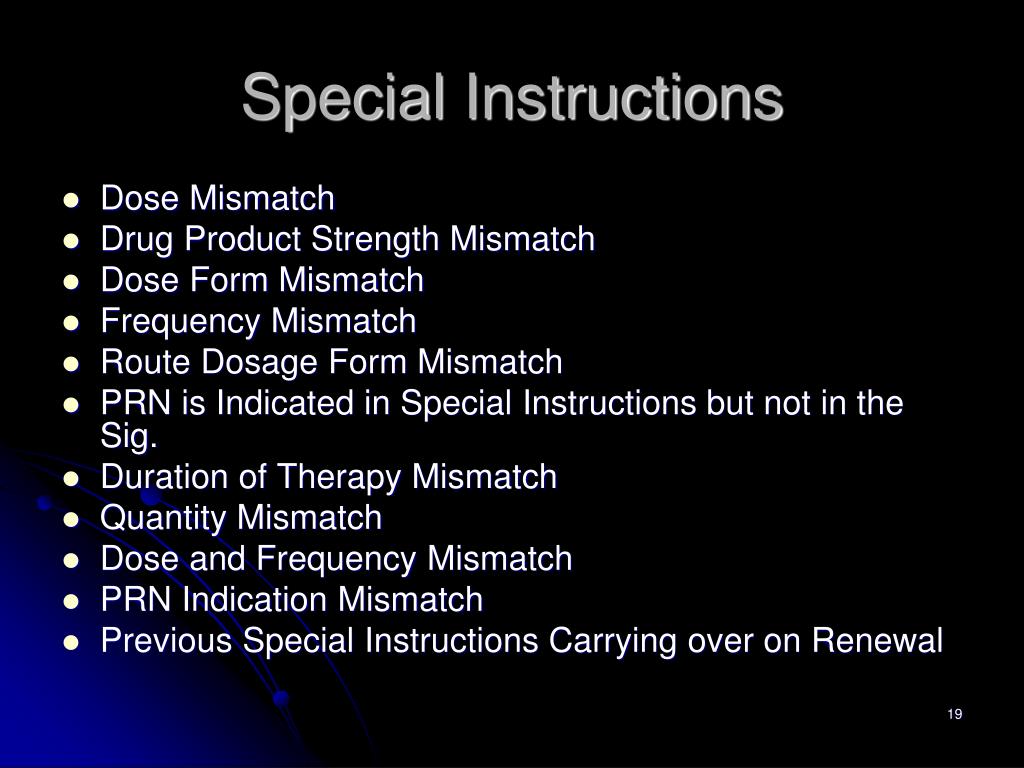 Special Instructions

- Dose Mismatch
- Drug Product Strength Mismatch
- Dose Form Mismatch
- Frequency Mismatch
- Route Dosage Form Mismatch
- PRN is Indicated in Special Instructions but not in the Sig.
- Duration of Therapy Mismatch
- Quantity Mismatch
- Dose and Frequency Mismatch
- PRN Indication Mismatch
- Previous Special Instructions Carrying over on Renewal

19